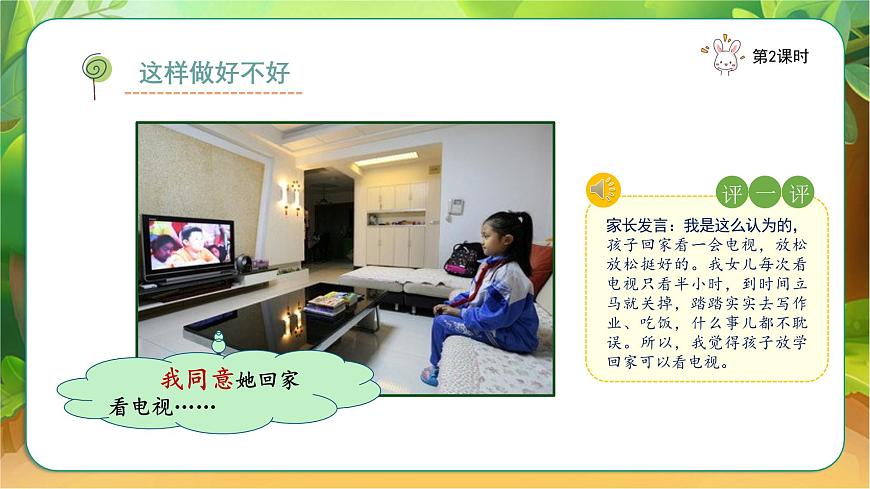 这样做好不好

第2课时

评一评

家长发言：我是这么认为的，孩子回家看一会电视，放松放松挺好的。我女儿每次看电视只看半小时，到时间立马就关掉，踏踏实实去写作业、吃饭，什么事儿都不耽误。所以，我觉得孩子放学回家可以看电视。

我同意她回家看电视……